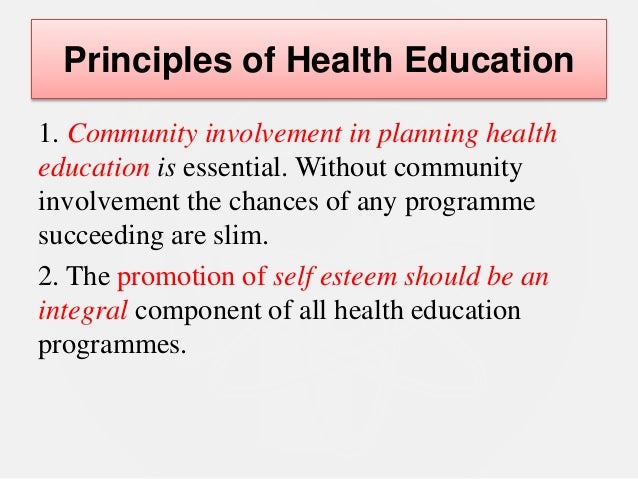 Principles of Health Education

1. Community involvement in planning health education is essential. Without community involvement the chances of any programme succeeding are slim.

2. The promotion of self esteem should be an integral component of all health education programmes.